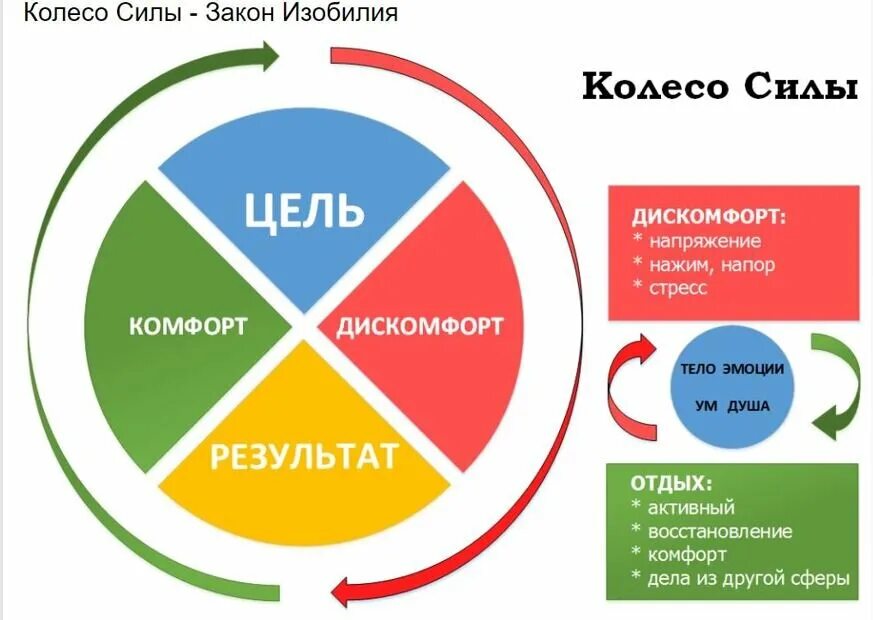 Колесо Силы - Закон Изобилия

Колесо Силы

ЦЕЛЬ

КОМФОРТ

ДИСКОМФОРТ

РЕЗУЛЬТАТ

ДИСКОМФОРТ:
* напряжение
* нажим, напор
* стресс

ТЕЛО ЭМОЦИИ
УМ ДУША

ОТДЫХ:
* активный
* восстановление
* комфорт
* дела из другой сферы